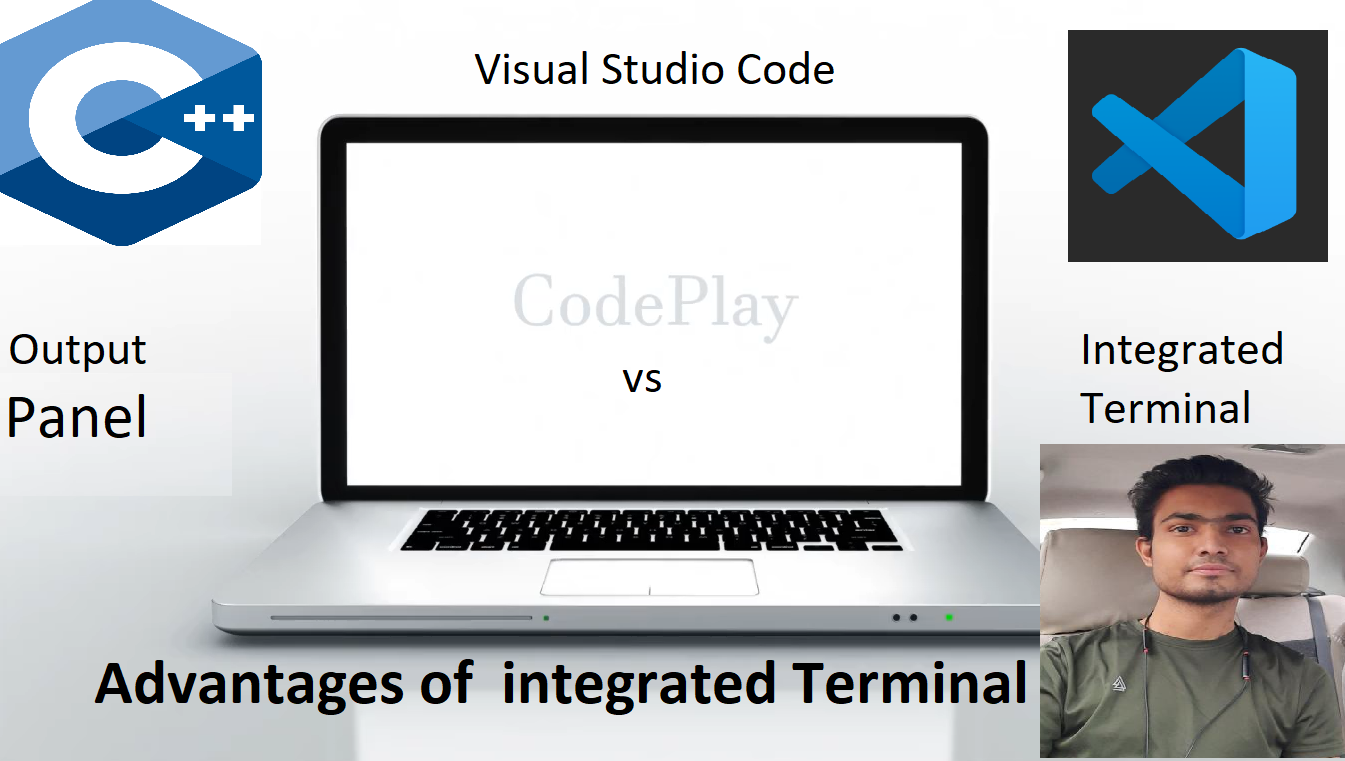 C++

Visual Studio Code

CodePlay

Output Panel

vs

Integrated Terminal

Advantages of integrated Terminal